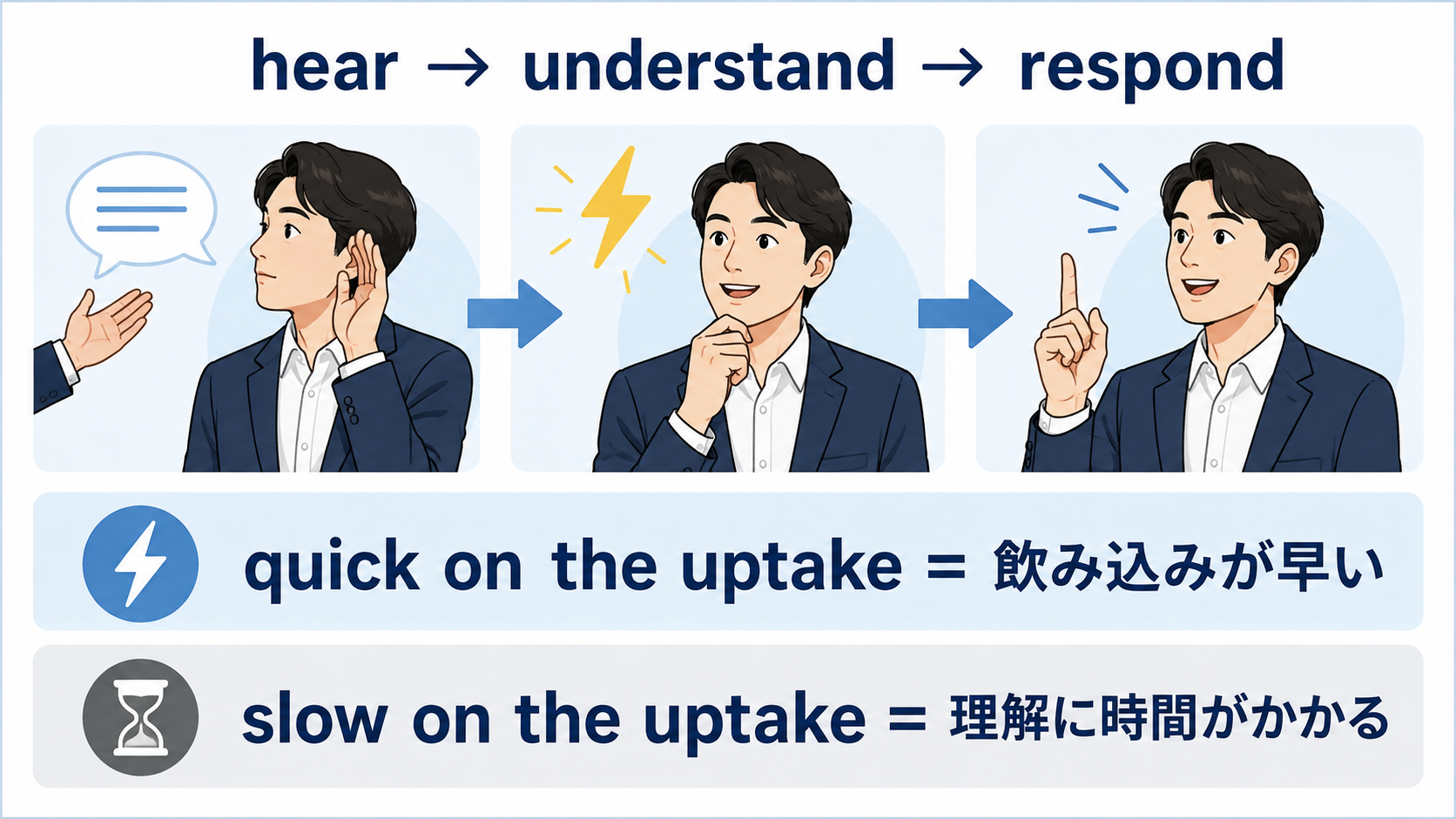 hear → understand → respond

quick on the uptake = 飲み込みが早い

slow on the uptake = 理解に時間がかかる